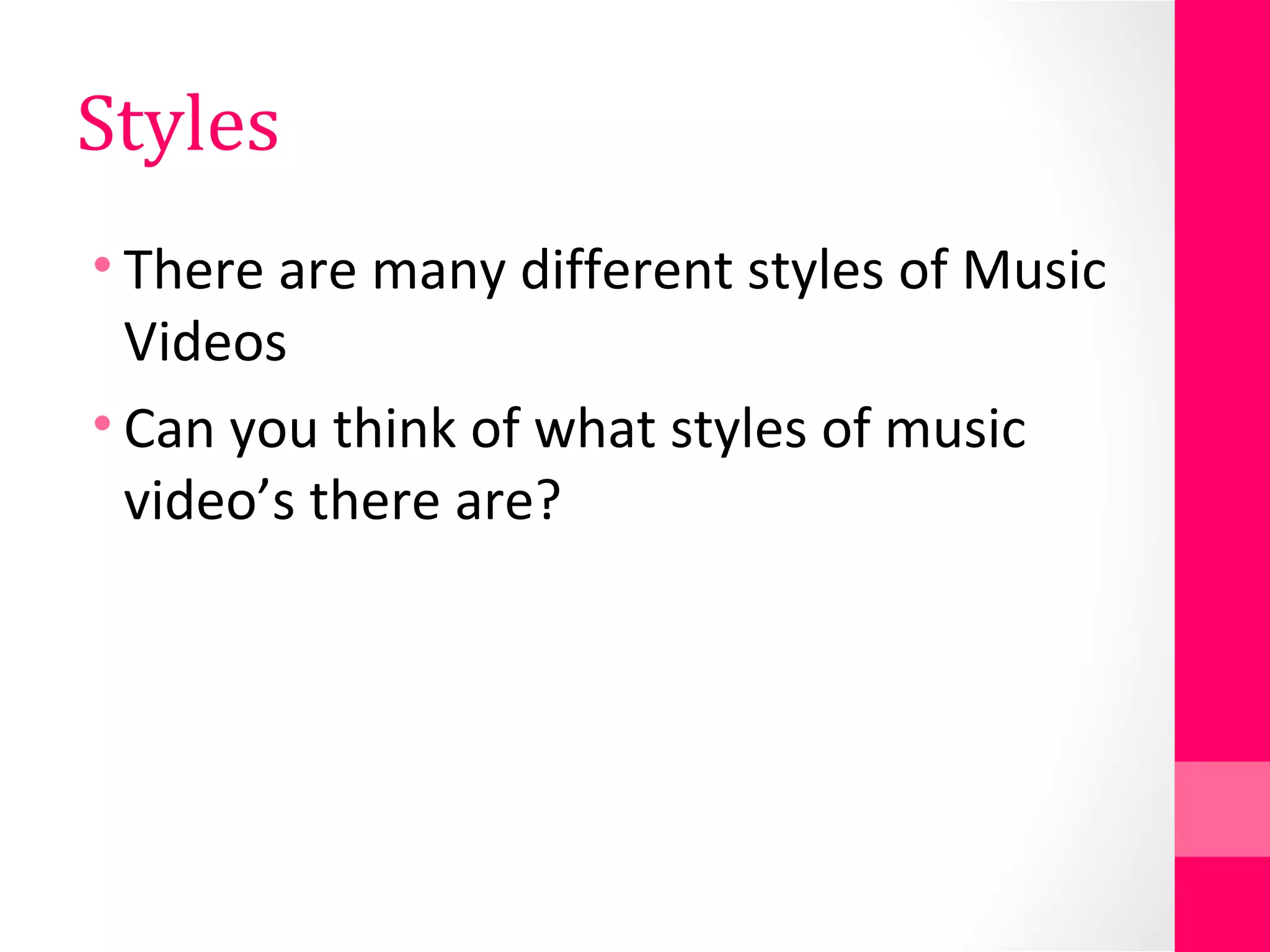 Styles

• There are many different styles of Music Videos
• Can you think of what styles of music video’s there are?